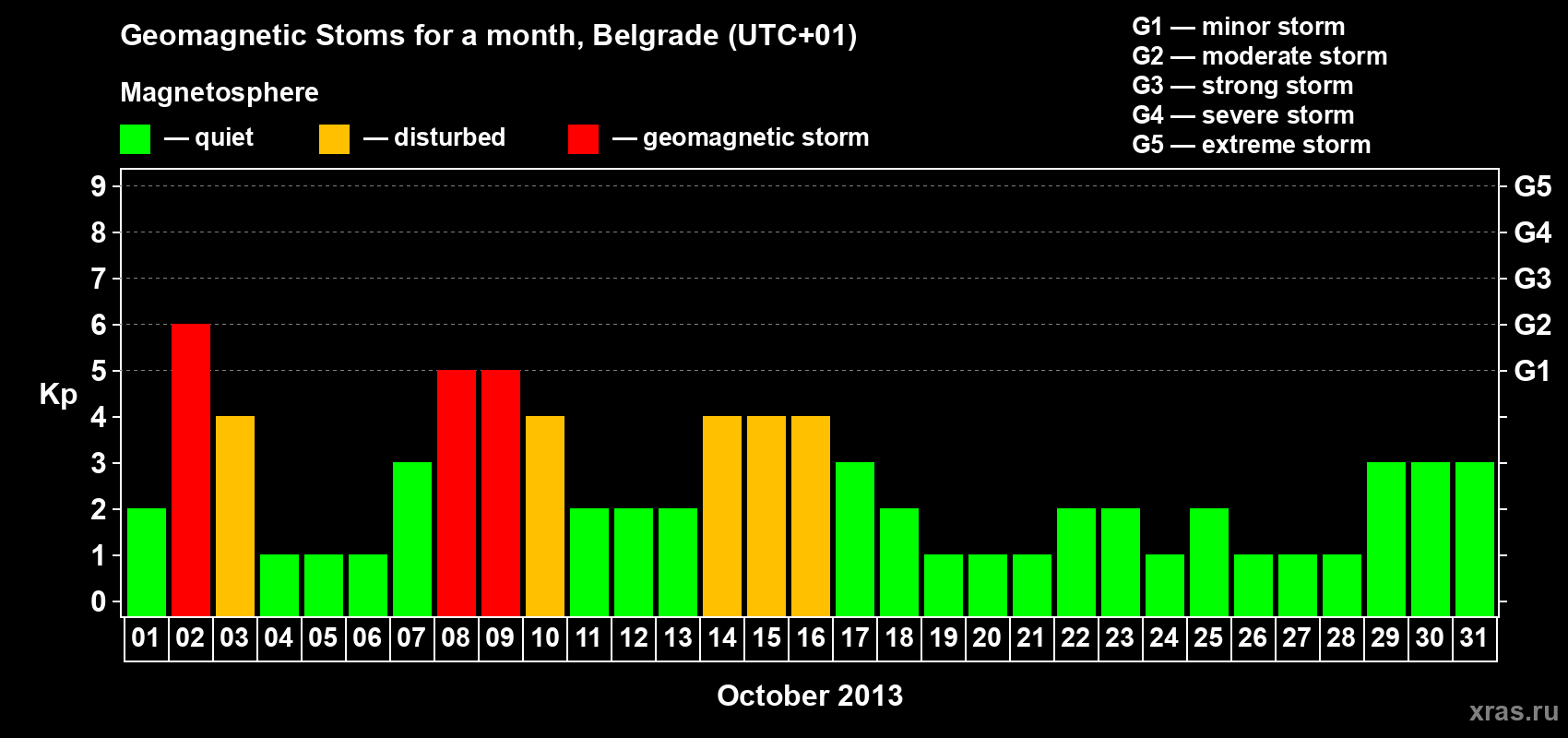 Geomagnetic Stoms for a month, Belgrade (UTC+01)

Magnetosphere

— quiet — disturbed — geomagnetic storm

G1 — minor storm
G2 — moderate storm
G3 — strong storm
G4 — severe storm
G5 — extreme storm

Kp

9
8
7
6
5
4
3
2
1
0

G5
G4
G3
G2
G1

01 02 03 04 05 06 07 08 09 10 11 12 13 14 15 16 17 18 19 20 21 22 23 24 25 26 27 28 29 30 31

October 2013

xras.ru